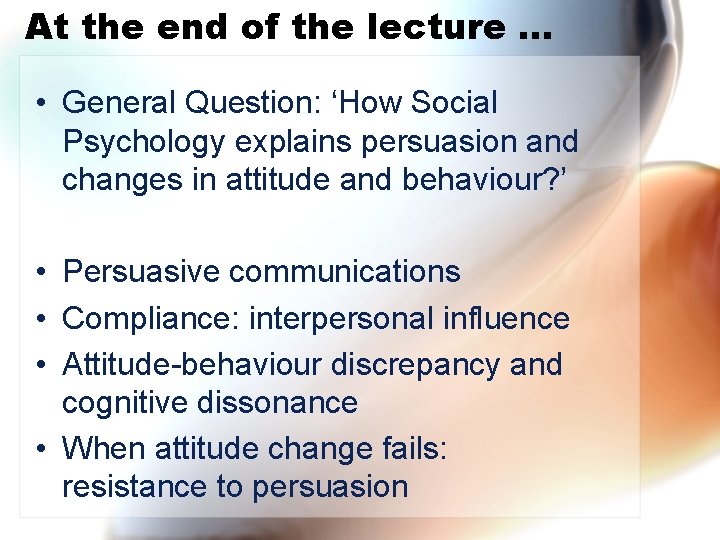 At the end of the lecture …

• General Question: ‘How Social Psychology explains persuasion and changes in attitude and behaviour?’

• Persuasive communications
• Compliance: interpersonal influence
• Attitude-behaviour discrepancy and cognitive dissonance
• When attitude change fails: resistance to persuasion